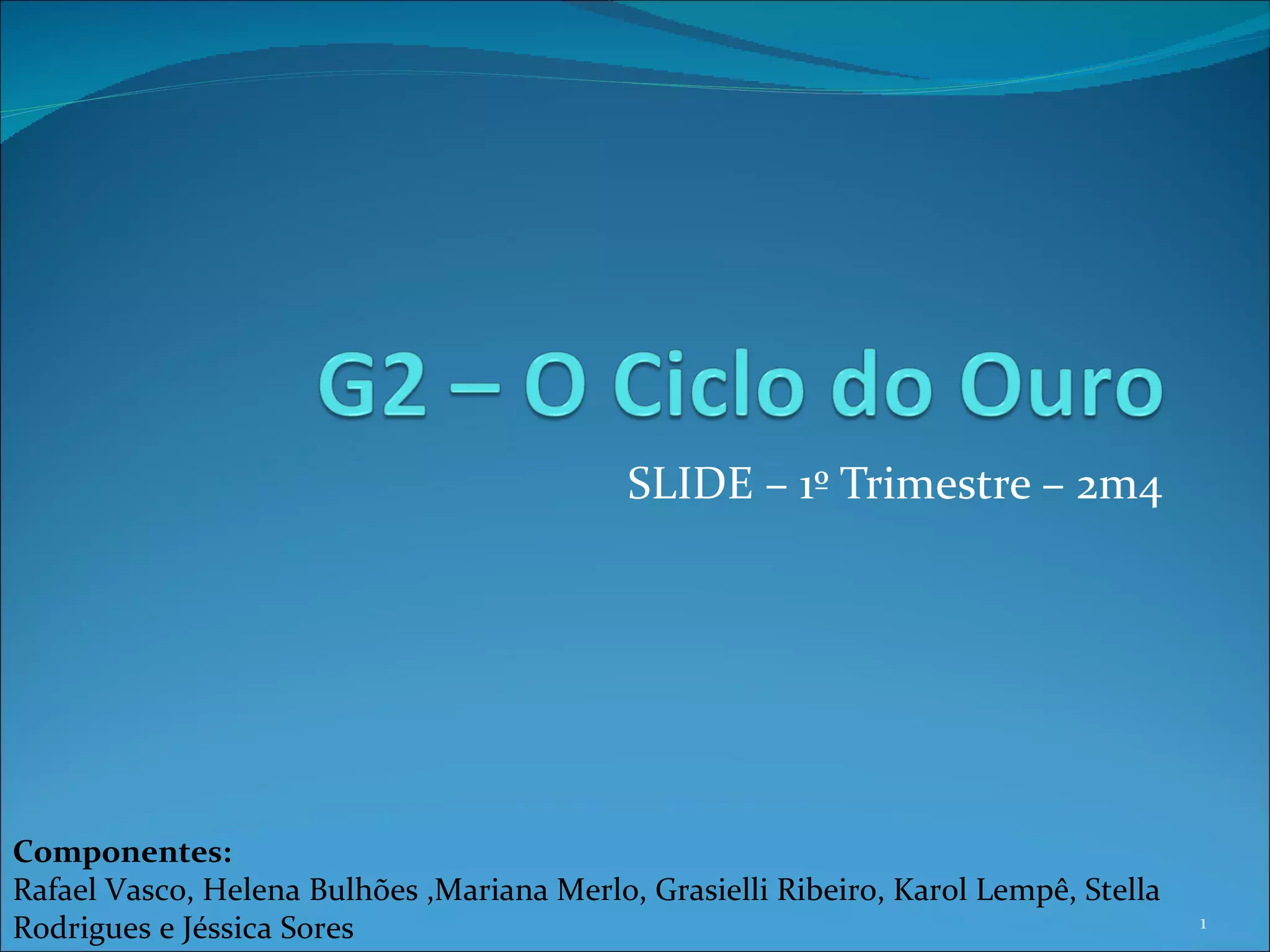 G2 – O Ciclo do Ouro

SLIDE – 1º Trimestre – 2m4

Componentes:
Rafael Vasco, Helena Bulhões ,Mariana Merlo, Grasielli Ribeiro, Karol Lempê, Stella Rodrigues e Jéssica Sores

1